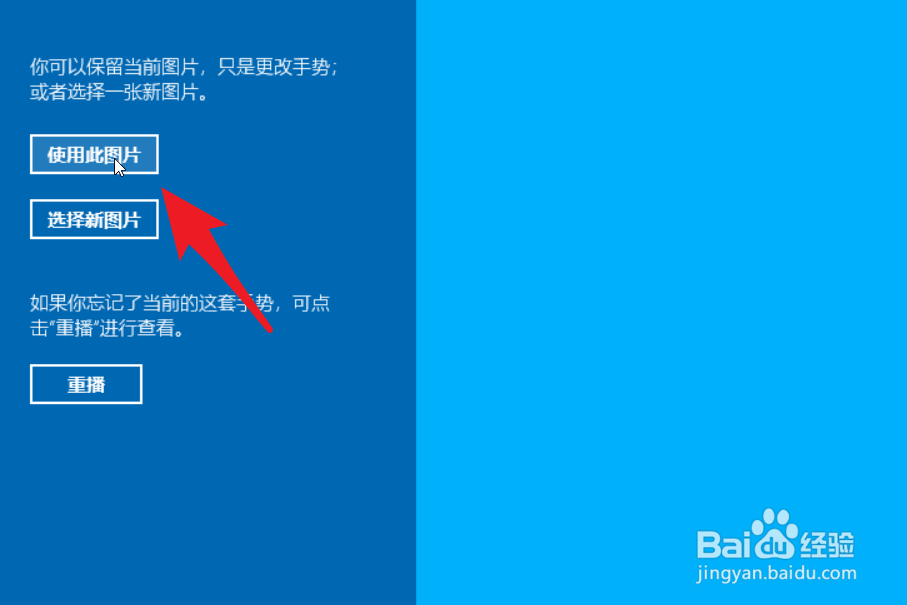 你可以保留当前图片，只是更改手势；或者选择一张新图片。

使用此图片

选择新图片

如果你忘记了当前的这套手势，可点击“重播”进行查看。

重播

Baidu经验
jingyan.baidu.com